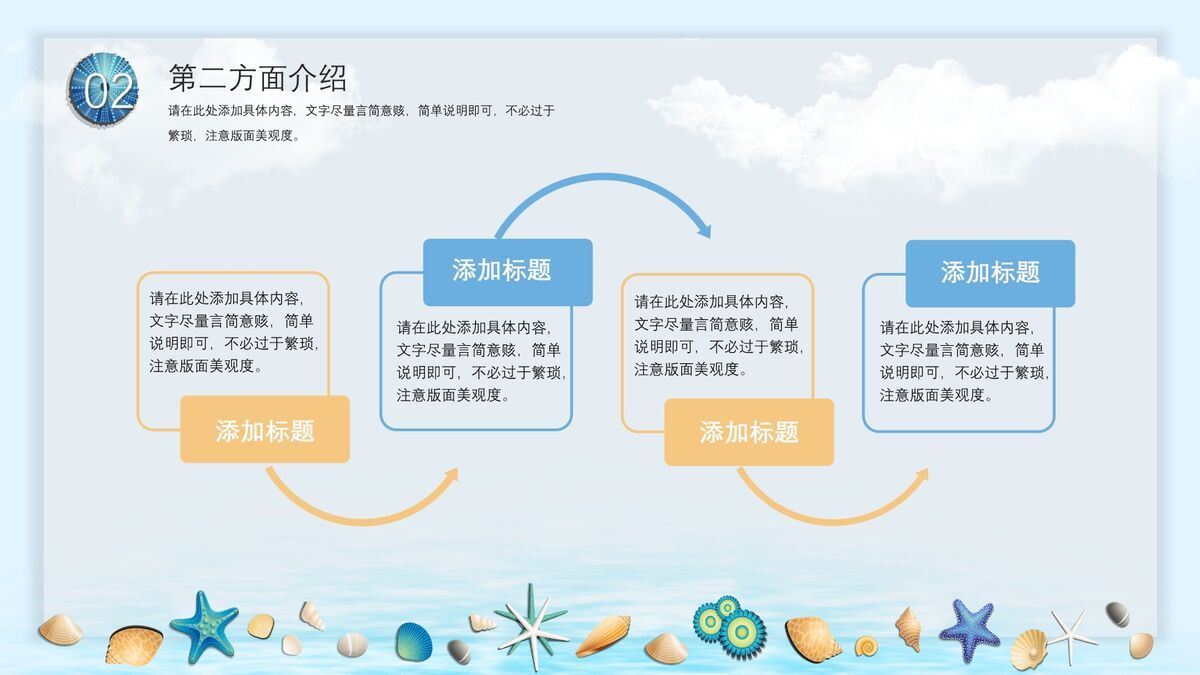 02

第二方面介绍

请在此处添加具体内容，文字尽量言简意赅，简单说明即可，不必过于繁琐，注意版面美观度。

请在此处添加具体内容，文字尽量言简意赅，简单说明即可，不必过于繁琐，注意版面美观度。

添加标题

添加标题

请在此处添加具体内容，文字尽量言简意赅，简单说明即可，不必过于繁琐，注意版面美观度。

请在此处添加具体内容，文字尽量言简意赅，简单说明即可，不必过于繁琐，注意版面美观度。

添加标题

添加标题

请在此处添加具体内容，文字尽量言简意赅，简单说明即可，不必过于繁琐，注意版面美观度。